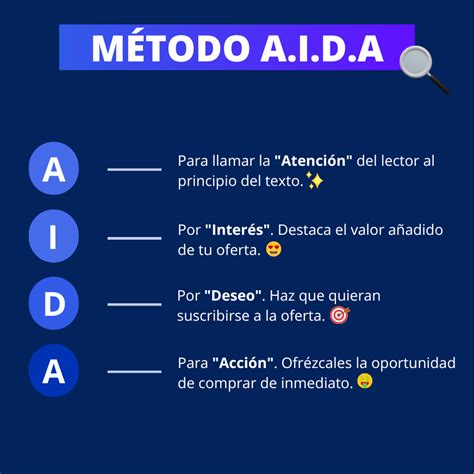 MÉTODO A.I.D.A

A

Para llamar la "Atención" del lector al principio del texto. ✨

I

Por "Interés". Destaca el valor añadido de tu oferta. 😍

D

Por "Deseo". Haz que quieran suscribirse a la oferta. 🎯

A

Para "Acción". Ofrézcales la oportunidad de comprar de inmediato. 🤑